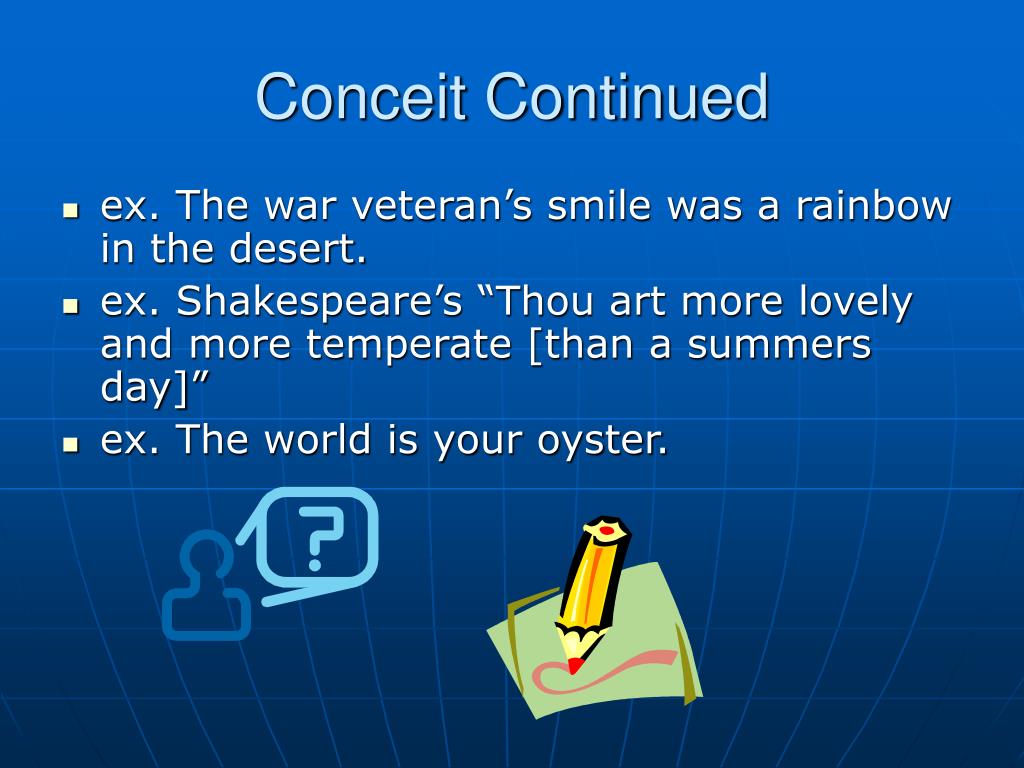 Conceit Continued

- ex. The war veteran’s smile was a rainbow in the desert.
- ex. Shakespeare’s “Thou art more lovely and more temperate [than a summers day]”
- ex. The world is your oyster.

?